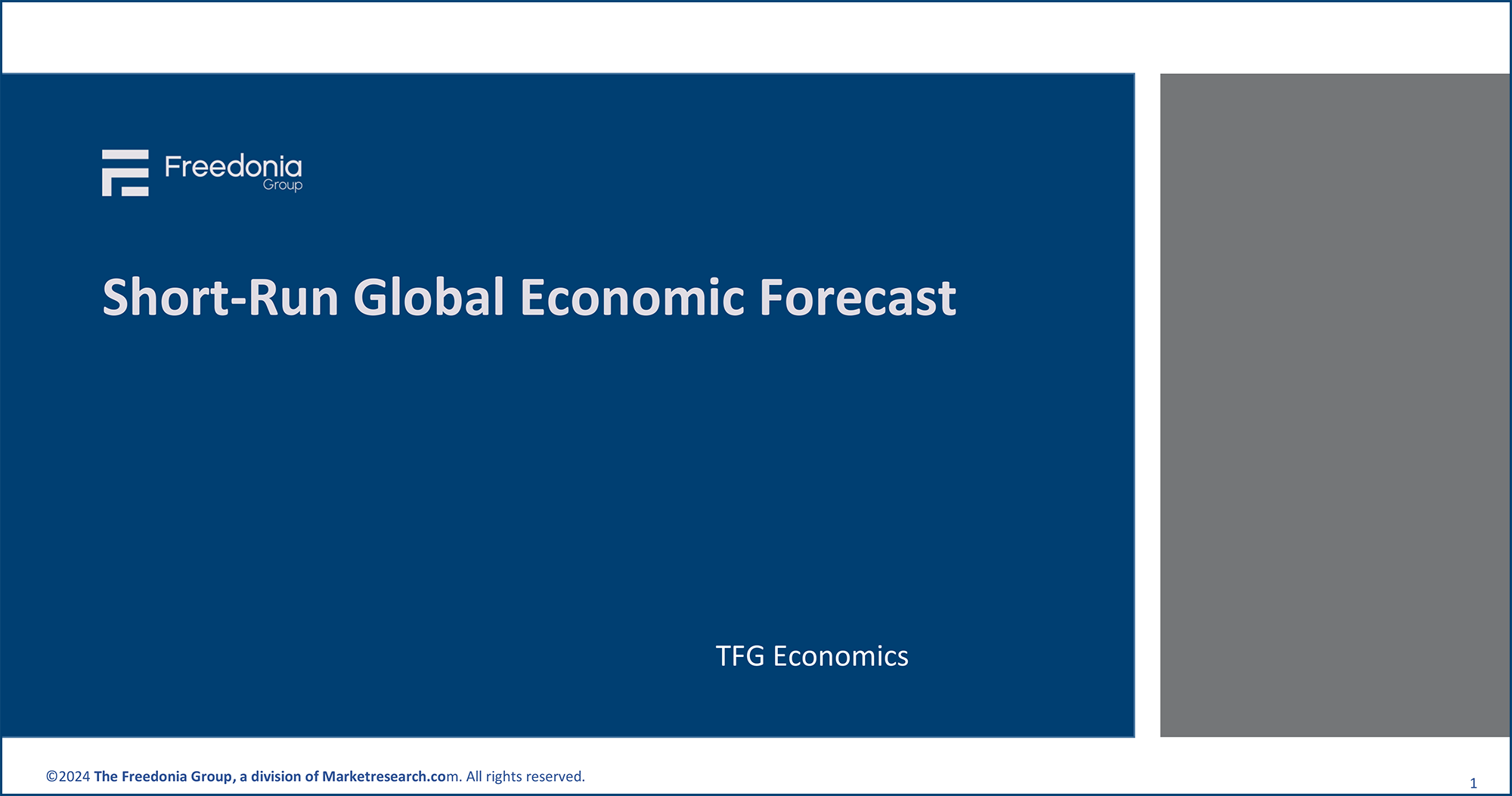 Freedonia
Group

Short-Run Global Economic Forecast

TFG Economics

©2024 The Freedonia Group, a division of Marketresearch.com. All rights reserved.

1